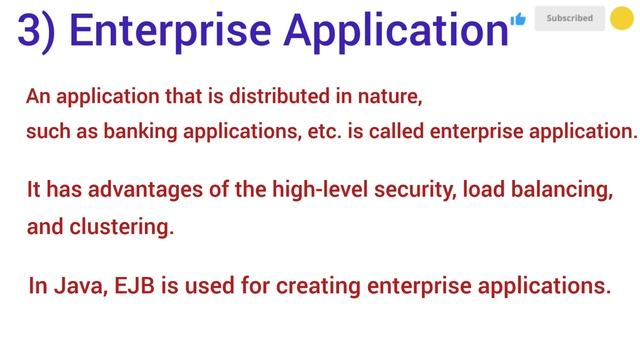 3) Enterprise Application

Subscribed

An application that is distributed in nature, such as banking applications, etc. is called enterprise application.

It has advantages of the high-level security, load balancing, and clustering.

In Java, EJB is used for creating enterprise applications.